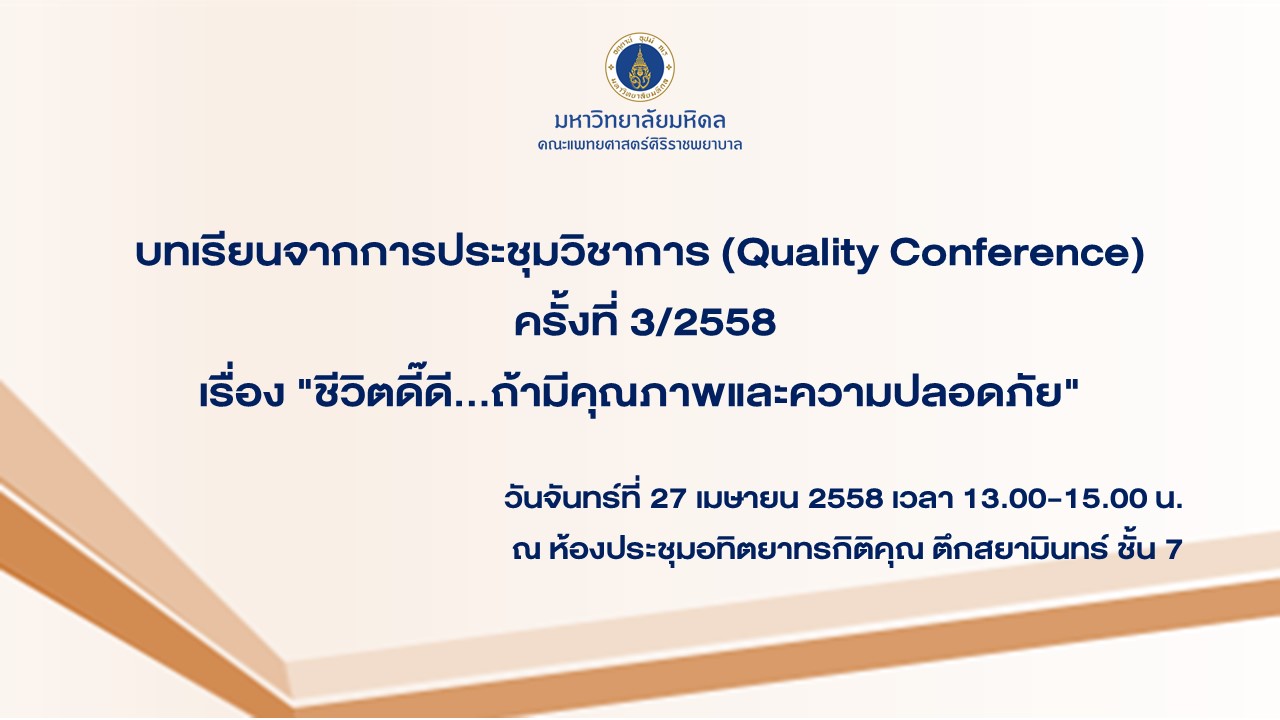 มหาวิทยาลัยมหิดล
คณะแพทยศาสตร์ศิริราชพยาบาล

บทเรียนจากการประชุมวิชาการ (Quality Conference)
ครั้งที่ 3/2558
เรื่อง "ชีวิตดี๊ดี...ถ้ามีคุณภาพและความปลอดภัย"

วันจันทร์ที่ 27 เมษายน 2558 เวลา 13.00-15.00 น.
ณ ห้องประชุมอทิตยาทรกิติคุณ ตึกสยามินทร์ ชั้น 7